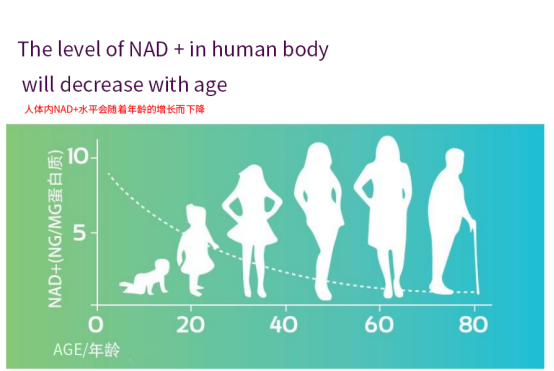 The level of NAD + in human body will decrease with age

人体内NAD+水平会随着年龄的增长而下降

NAD+(NG/MG蛋白质)

10

5

0

20

40

60

80

AGE/年龄